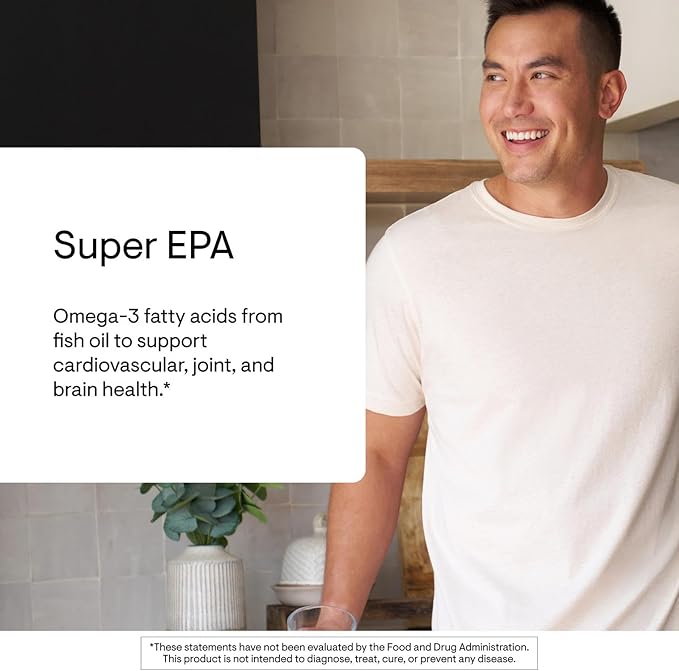 Super EPA

Omega-3 fatty acids from fish oil to support cardiovascular, joint, and brain health.*

*These statements have not been evaluated by the Food and Drug Administration. This product is not intended to diagnose, treat, cure, or prevent any disease.